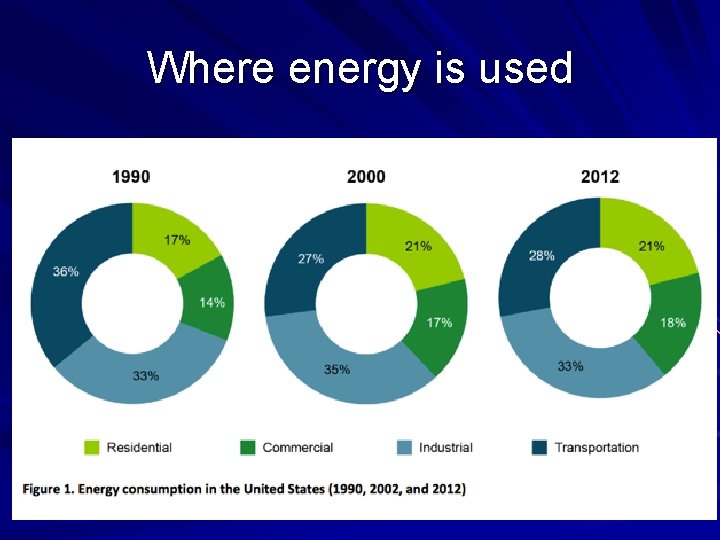 Where energy is used

1990

17%

14%

33%

36%

2000

21%

17%

35%

27%

2012

21%

18%

33%

28%

Residential Commercial Industrial Transportation

Figure 1. Energy consumption in the United States (1990, 2002, and 2012)